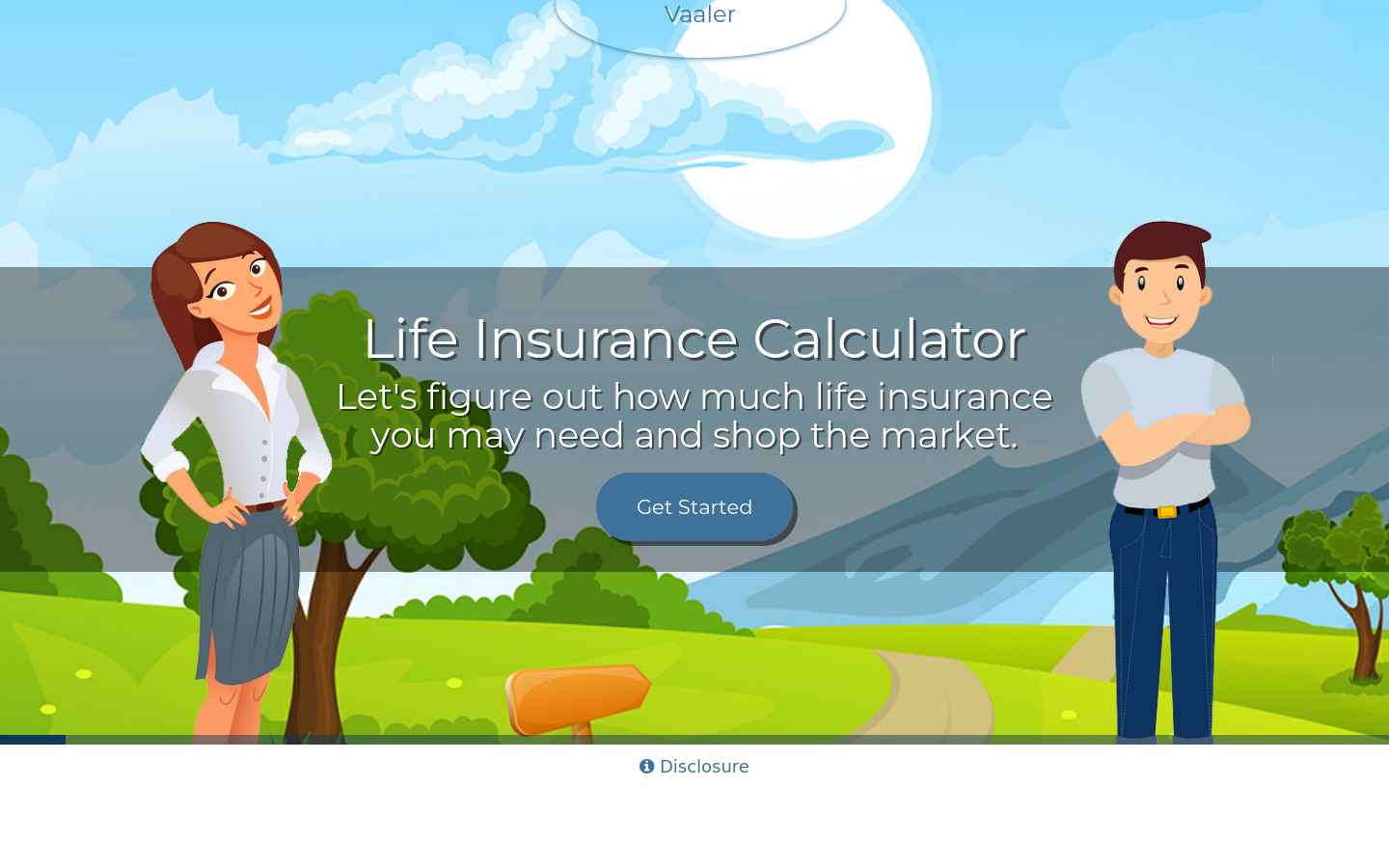 Vaaler

Life Insurance Calculator

Let's figure out how much life insurance you may need and shop the market.

Get Started

Disclosure